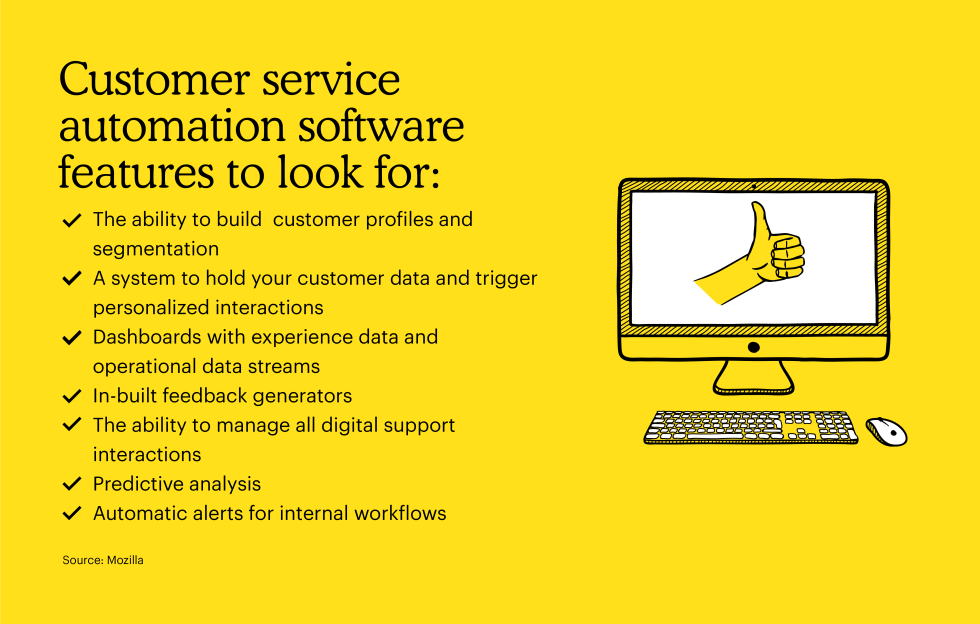 Customer service automation software features to look for:

✓ The ability to build customer profiles and segmentation
✓ A system to hold your customer data and trigger personalized interactions
✓ Dashboards with experience data and operational data streams
✓ In-built feedback generators
✓ The ability to manage all digital support interactions
✓ Predictive analysis
✓ Automatic alerts for internal workflows

Source: Mozilla